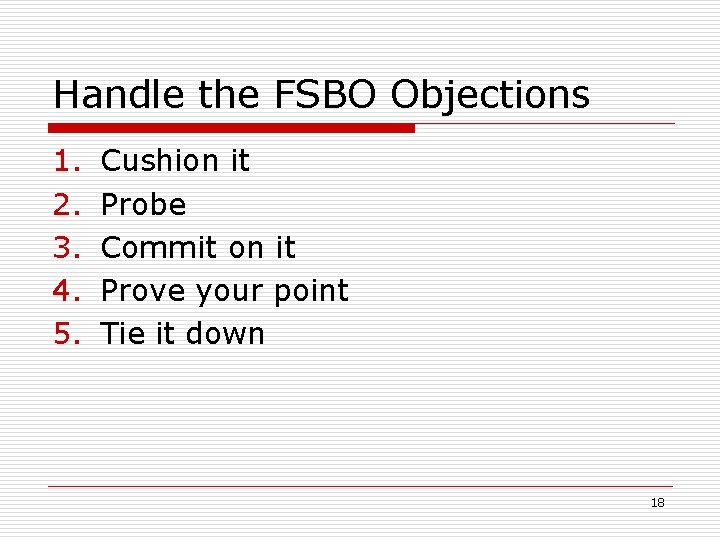 Handle the FSBO Objections

1. Cushion it
2. Probe
3. Commit on it
4. Prove your point
5. Tie it down

18